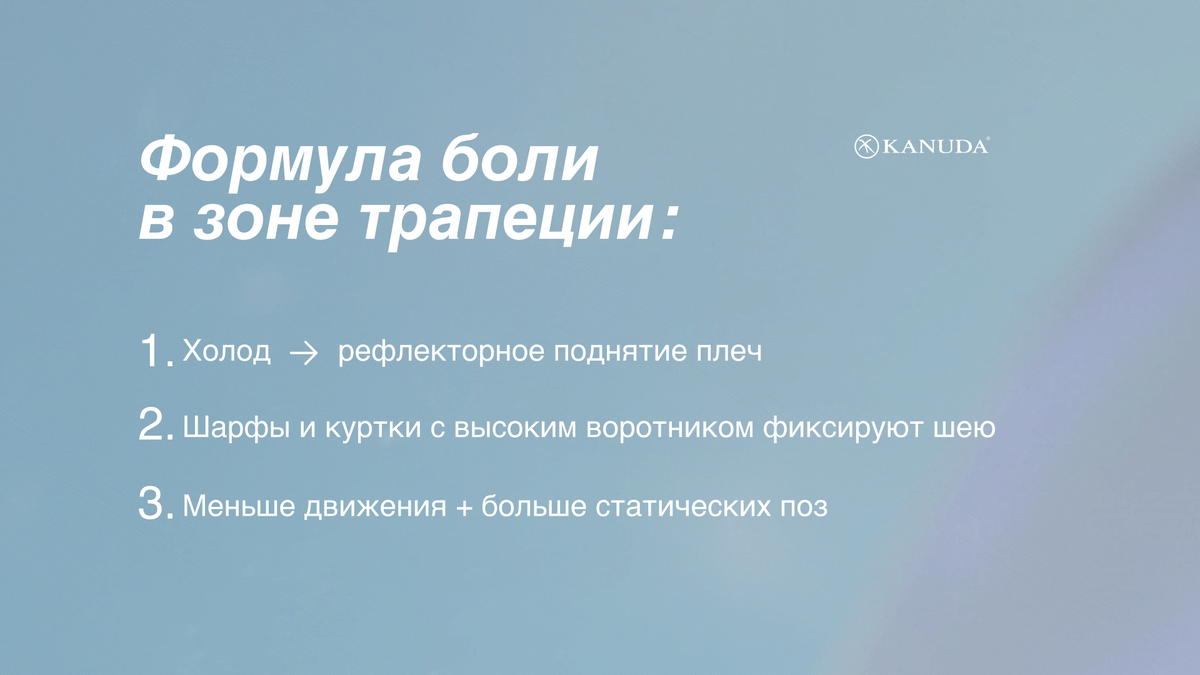 Формула боли в зоне трапеции:

KANUDA®

1. Холод → рефлекторное поднятие плеч

2. Шарфы и куртки с высоким воротником фиксируют шею

3. Меньше движения + больше статических поз